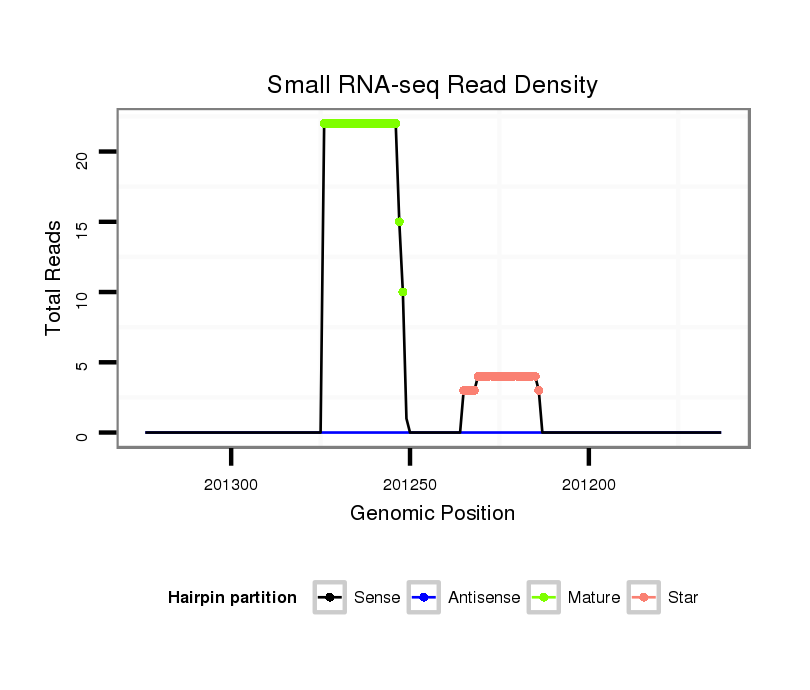 Small RNA-seq Read Density

Total Reads

20
15
10
5
0

201300
201250
201200

Genomic Position

Hairpin partition
Sense
Antisense
Mature
Star